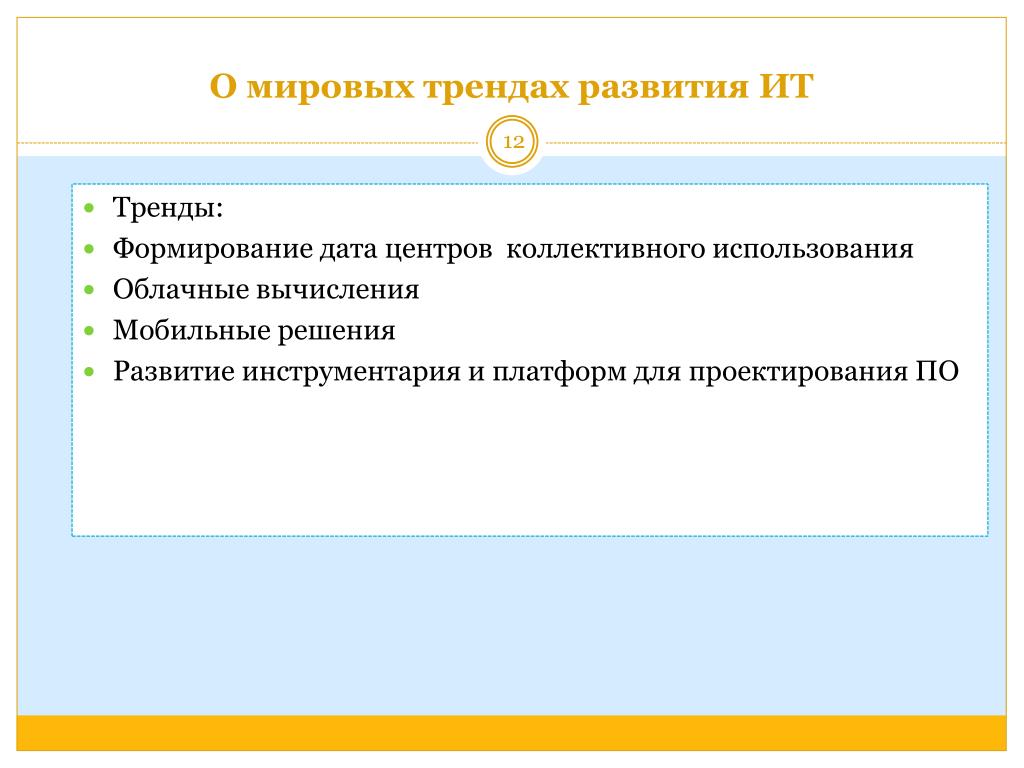 О мировых трендах развития ИТ

12

- Тренды:
- Формирование дата центров коллективного использования
- Облачные вычисления
- Мобильные решения
- Развитие инструментария и платформ для проектирования ПО